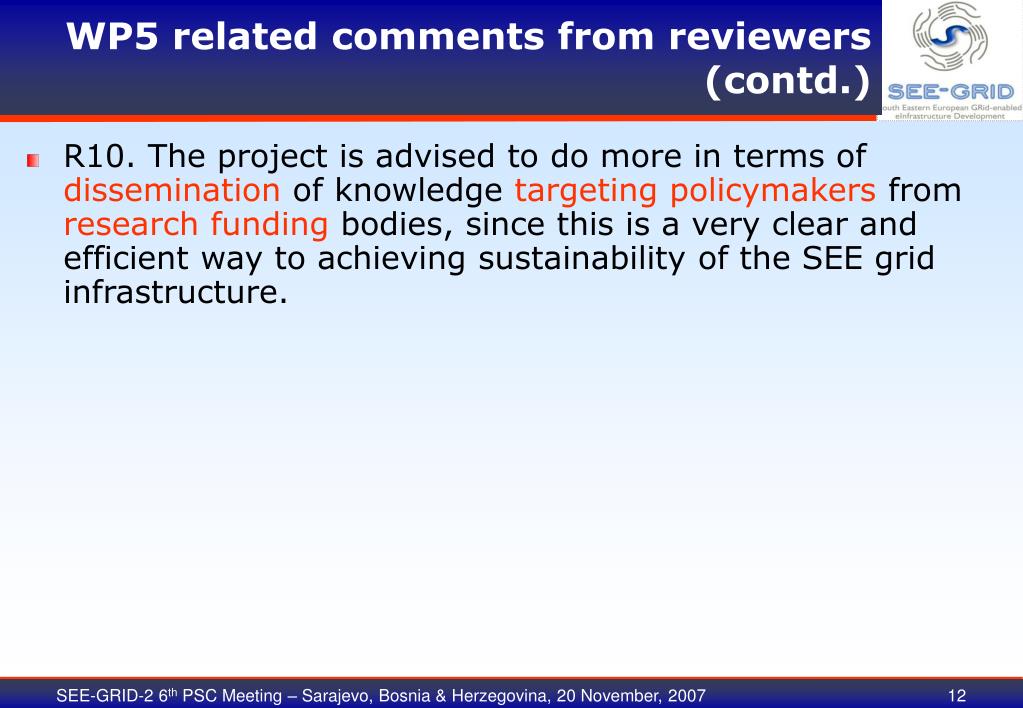 WP5 related comments from reviewers (contd.)

SEE-GRID
outh Eastern European GRid-enabled eInfrastructure Development

R10. The project is advised to do more in terms of dissemination of knowledge targeting policymakers from research funding bodies, since this is a very clear and efficient way to achieving sustainability of the SEE grid infrastructure.

SEE-GRID-2 6$^{th}$ PSC Meeting – Sarajevo, Bosnia & Herzegovina, 20 November, 2007

12